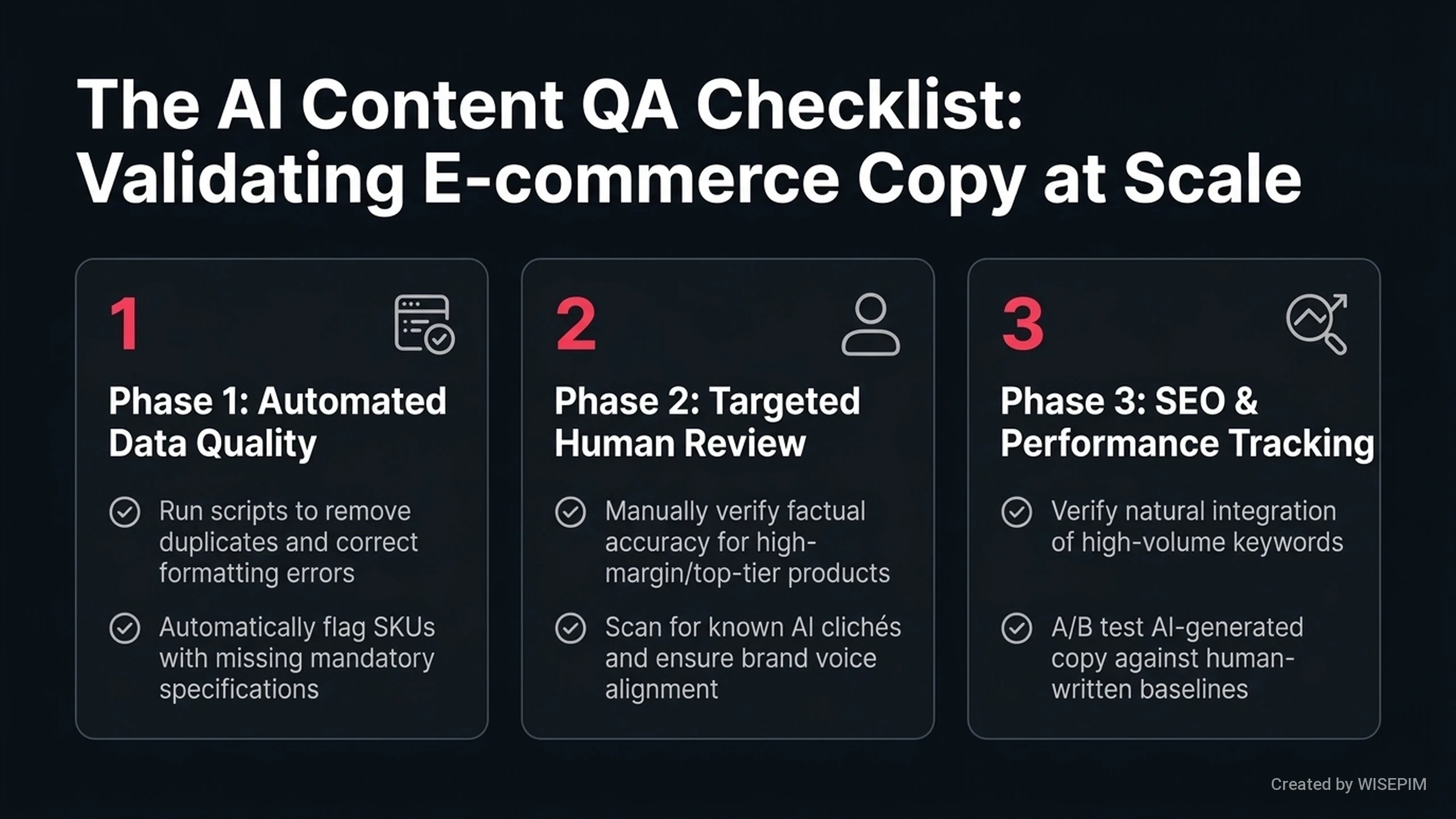 The AI Content QA Checklist: Validating E-commerce Copy at Scale

1

Phase 1: Automated Data Quality

Run scripts to remove duplicates and correct formatting errors

Automatically flag SKUs with missing mandatory specifications

2

Phase 2: Targeted Human Review

Manually verify factual accuracy for high-margin/top-tier products

Scan for known AI clichés and ensure brand voice alignment

3

Phase 3: SEO & Performance Tracking

Verify natural integration of high-volume keywords

A/B test AI-generated copy against human-written baselines

Created by WISEPIM